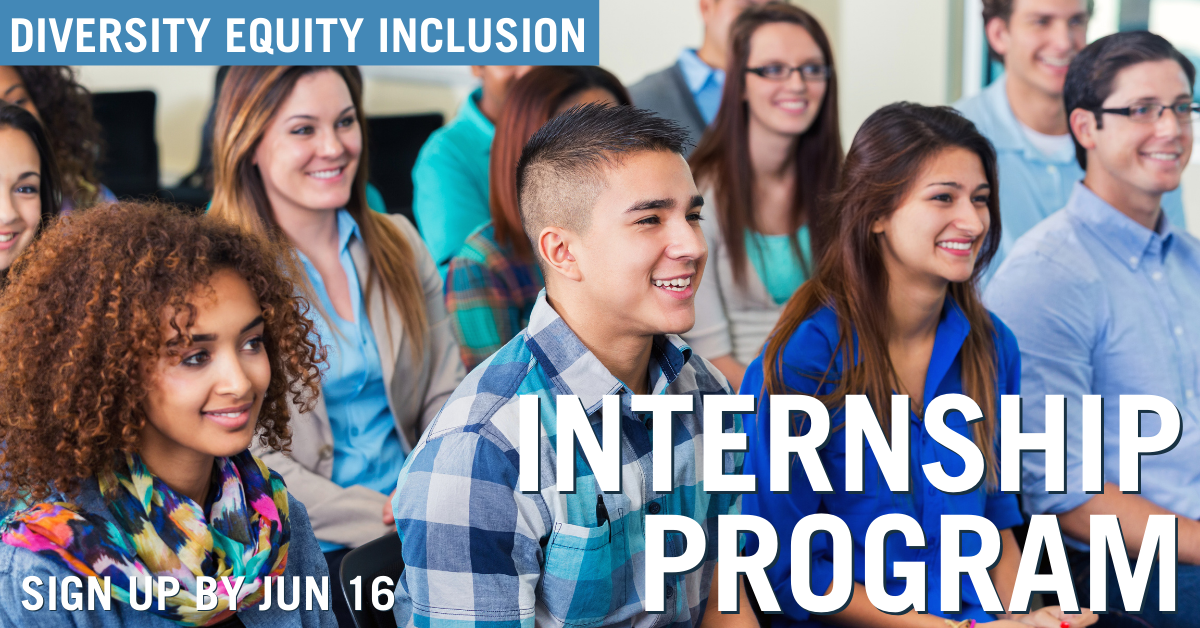 DIVERSITY EQUITY INCLUSION

INTERNSHIP PROGRAM

SIGN UP BY JUN 16